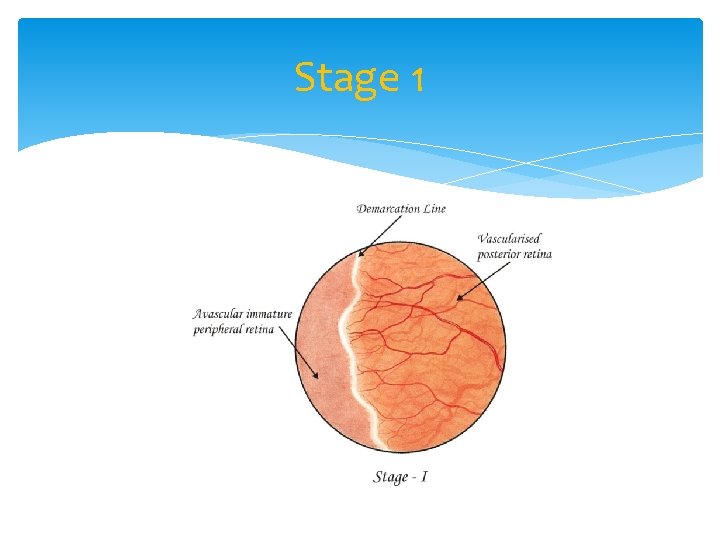 Stage 1

Demarcation Line

Vascularised posterior retina

Avascular immature peripheral retina

Stage - I